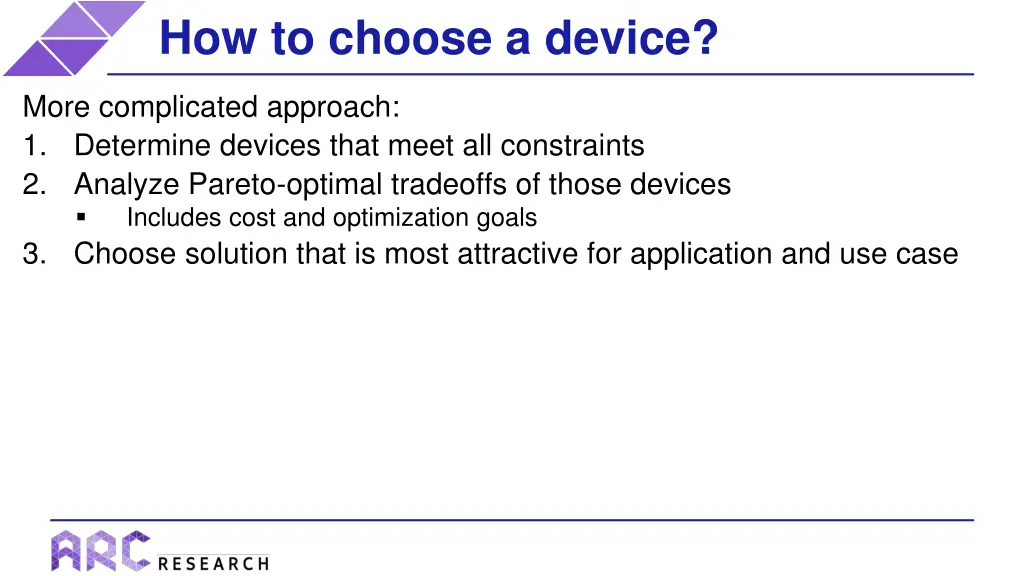 How to choose a device?

More complicated approach:
1. Determine devices that meet all constraints
2. Analyze Pareto-optimal tradeoffs of those devices
▪ Includes cost and optimization goals
3. Choose solution that is most attractive for application and use case

ARC RESEARCH